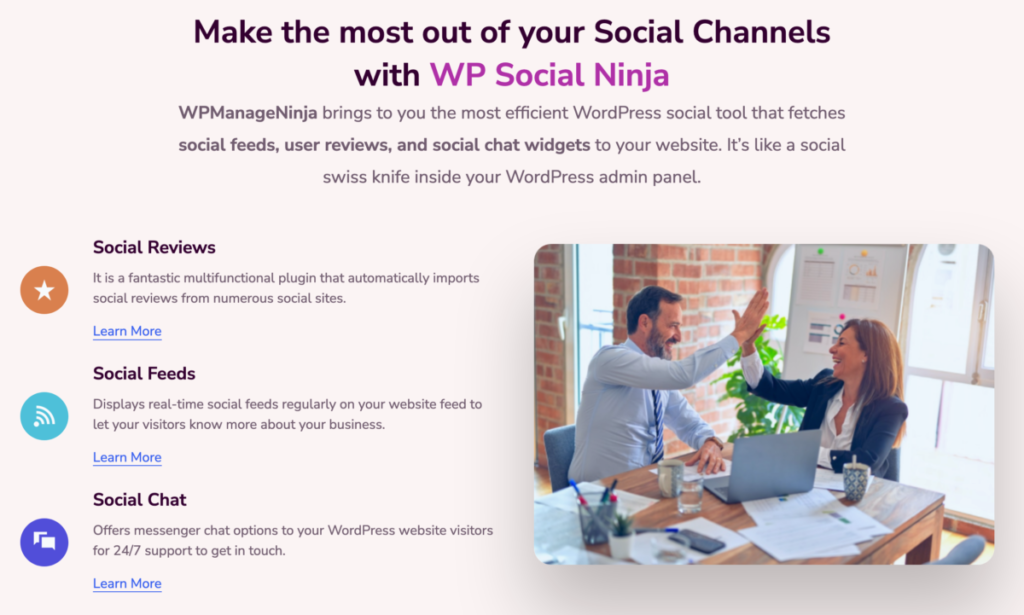 Make the most out of your Social Channels with WP Social Ninja

WPManageNinja brings to you the most efficient WordPress social tool that fetches social feeds, user reviews, and social chat widgets to your website. It's like a social swiss knife inside your WordPress admin panel.

Social Reviews

It is a fantastic multifunctional plugin that automatically imports social reviews from numerous social sites.

Learn More

Social Feeds

Displays real-time social feeds regularly on your website feed to let your visitors know more about your business.

Learn More

Social Chat

Offers messenger chat options to your WordPress website visitors for 24/7 support to get in touch.

Learn More